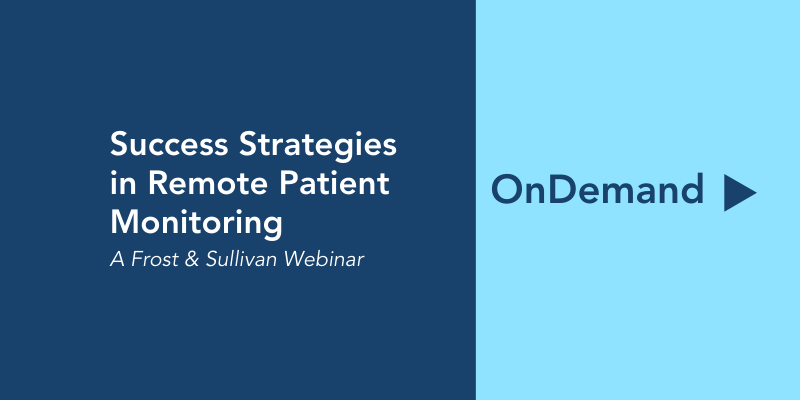 Success Strategies in Remote Patient Monitoring

A Frost & Sullivan Webinar

OnDemand